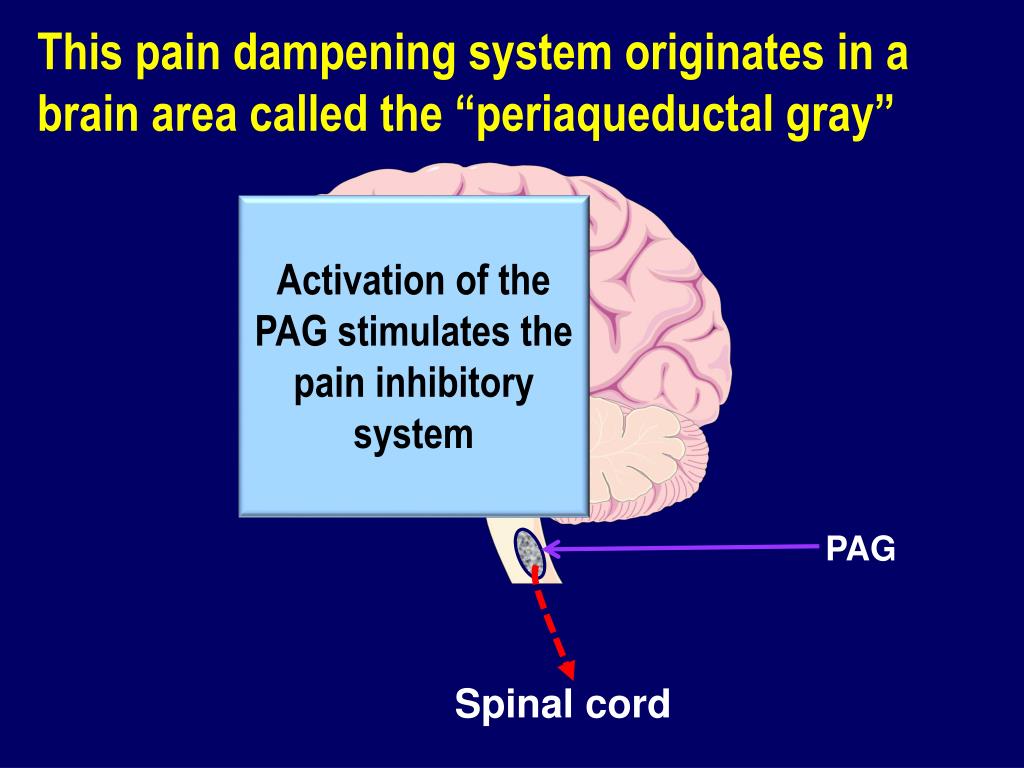 This pain dampening system originates in a brain area called the “periaqueductal gray”

Activation of the PAG stimulates the pain inhibitory system

PAG

Spinal cord